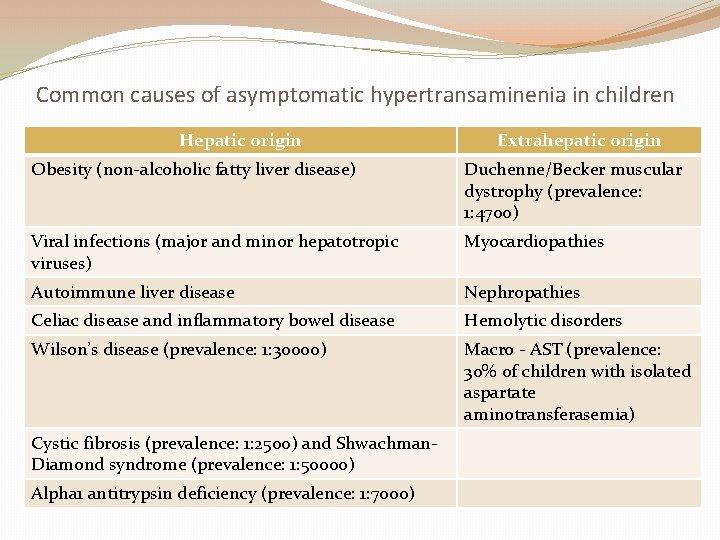 Common causes of asymptomatic hypertransaminenia in children

| Hepatic origin | Extrahepatic origin |
|---|---|
| Obesity (non-alcoholic fatty liver disease) | Duchenne/Becker muscular dystrophy (prevalence: 1:4700) |
| Viral infections (major and minor hepatotropic viruses) | Myocardiopathies |
| Autoimmune liver disease | Nephropathies |
| Celiac disease and inflammatory bowel disease | Hemolytic disorders |
| Wilson's disease (prevalence: 1:30000) | Macro - AST (prevalence: 30% of children with isolated aspartate aminotransferasemia) |
| Cystic fibrosis (prevalence: 1:2500) and Shwachman-Diamond syndrome (prevalence: 1:50000) | |
| Alpha1 antitrypsin deficiency (prevalence: 1:7000) | |